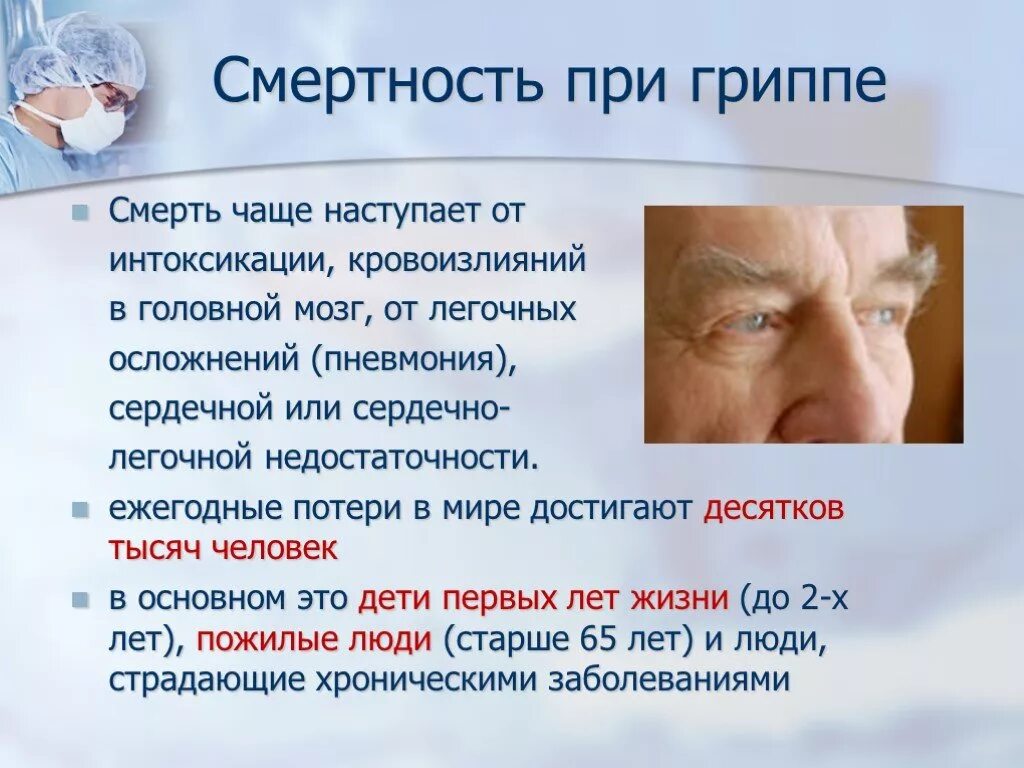 Смертность при гриппе

Смерть чаще наступает от интоксикации, кровоизлияний в головной мозг, от легочных осложнений (пневмония), сердечной или сердечно-легочной недостаточности.

ежегодные потери в мире достигают десятков тысяч человек

в основном это дети первых лет жизни (до 2-х лет), пожилые люди (старше 65 лет) и люди, страдающие хроническими заболеваниями